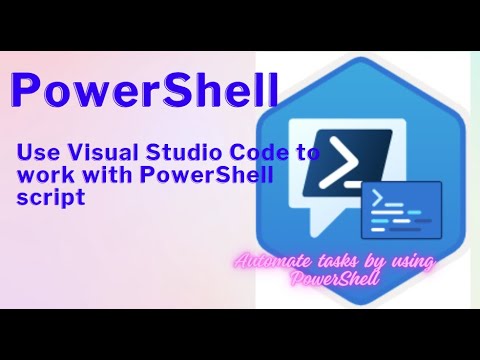 PowerShell

Use Visual Studio Code to work with PowerShell script

Automate tasks by using PowerShell